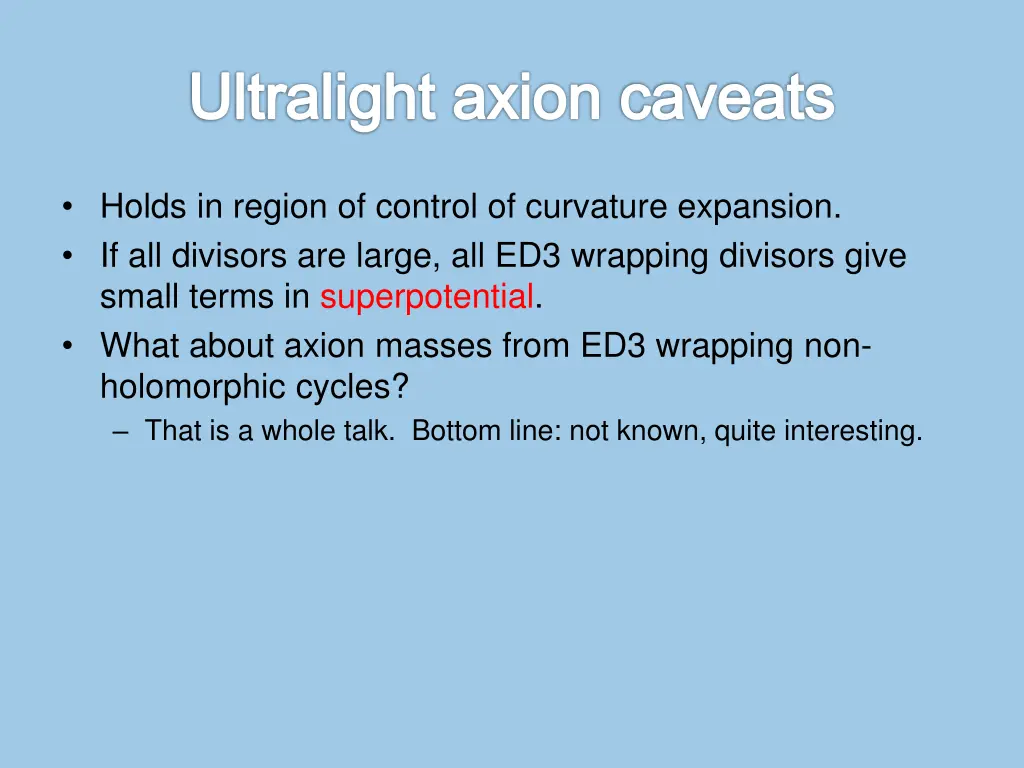 Ultralight axion caveats

• Holds in region of control of curvature expansion.
• If all divisors are large, all ED3 wrapping divisors give small terms in superpotential.
• What about axion masses from ED3 wrapping non-holomorphic cycles?
  – That is a whole talk. Bottom line: not known, quite interesting.